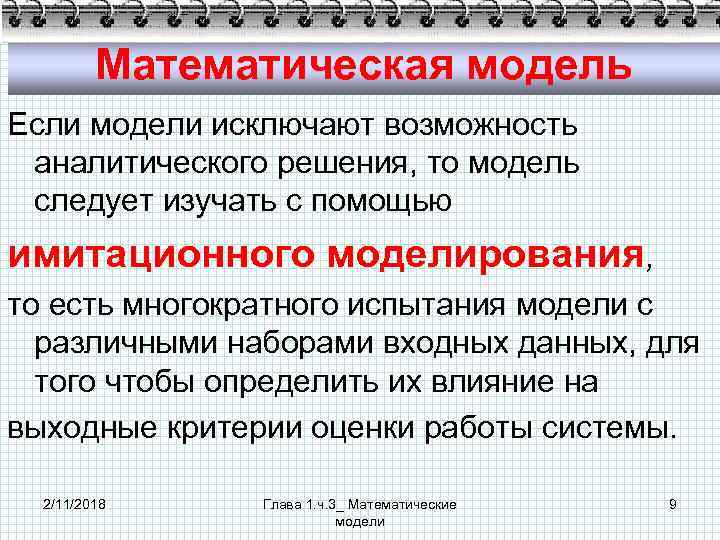 Математическая модель

Если модели исключают возможность аналитического решения, то модель следует изучать с помощью

имитационного моделирования,

то есть многократного испытания модели с различными наборами входных данных, для того чтобы определить их влияние на

выходные критерии оценки работы системы.

2/11/2018

Глава 1.ч.3_ Математические модели

9